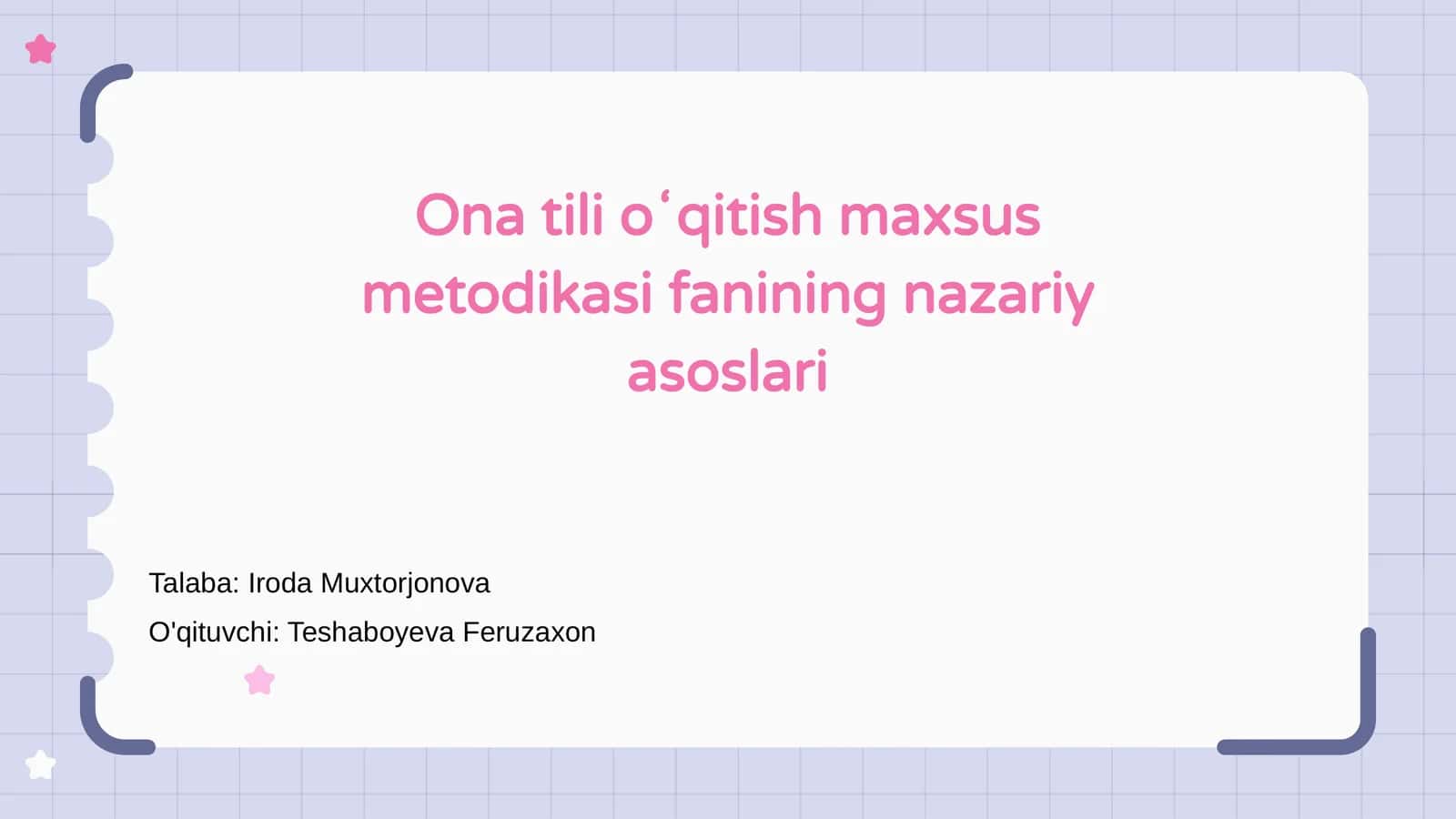 Ona tili oʻqitish maxsus metodikasi fanining nazariy asoslari

Talaba: Iroda Muxtorjonova

O'qituvchi: Teshaboyeva Feruzaxon